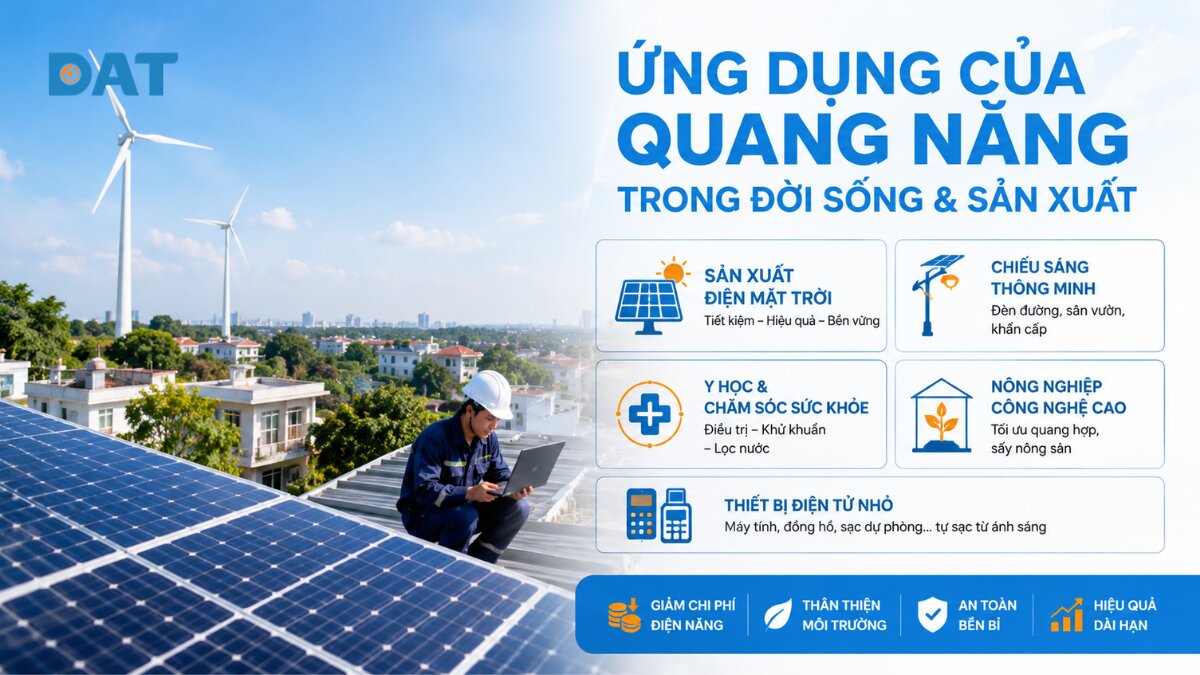 DAT

ỨNG DỤNG CỦA QUANG NĂNG
TRONG ĐỜI SỐNG & SẢN XUẤT

SẢN XUẤT ĐIỆN MẶT TRỜI
Tiết kiệm – Hiệu quả – Bền vững

CHIẾU SÁNG THÔNG MINH
Đèn đường, sân vườn, khẩn cấp

Y HỌC & CHĂM SÓC SỨC KHỎE
Điều trị – Khử khuẩn – Lọc nước

NÔNG NGHIỆP CÔNG NGHỆ CAO
Tối ưu quang hợp, sấy nông sản

THIẾT BỊ ĐIỆN TỬ NHỎ
Máy tính, đồng hồ, sạc dự phòng... tự sạc từ ánh sáng

GIẢM CHI PHÍ ĐIỆN NĂNG
THÂN THIỆN MÔI TRƯỜNG
AN TOÀN BỀN BỈ
HIỆU QUẢ DÀI HẠN